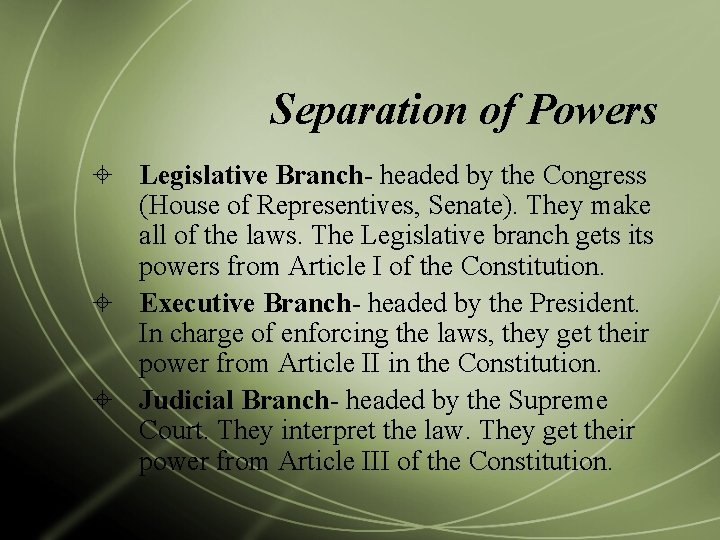 Separation of Powers

Legislative Branch- headed by the Congress (House of Representives, Senate). They make all of the laws. The Legislative branch gets its powers from Article I of the Constitution.

Executive Branch- headed by the President. In charge of enforcing the laws, they get their power from Article II in the Constitution.

Judicial Branch- headed by the Supreme Court. They interpret the law. They get their power from Article III of the Constitution.